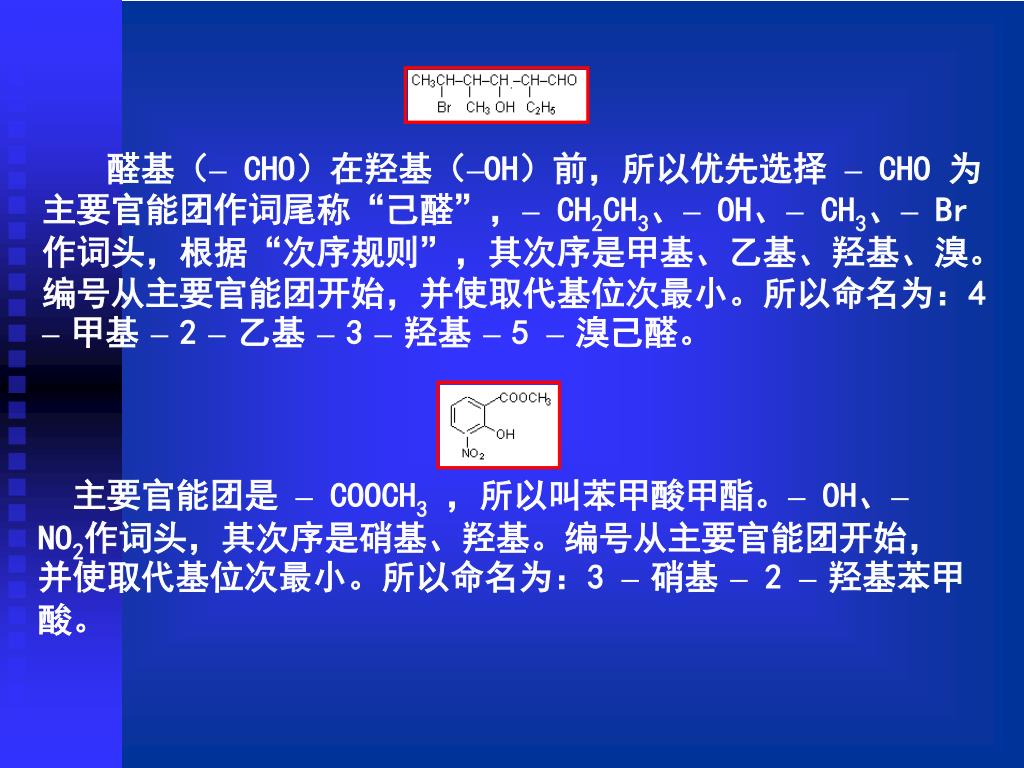 $CH_3CH-CH-CH-CH-CHO$
Br $CH_3$ OH $C_2H_5$

醛基（– CHO）在羟基（–OH）前，所以优先选择 – CHO 为主要官能团作词尾称“己醛”，– $CH_2CH_3$、– OH、– $CH_3$、– Br 作词头，根据“次序规则”，其次序是甲基、乙基、羟基、溴。编号从主要官能团开始，并使取代基位次最小。所以命名为：4 – 甲基 – 2 – 乙基 – 3 – 羟基 – 5 – 溴己醛。

$COOCH_3$
OH
$NO_2$

主要官能团是 – $COOCH_3$ ，所以叫苯甲酸甲酯。– OH、– $NO_2$作词头，其次序是硝基、羟基。编号从主要官能团开始，并使取代基位次最小。所以命名为：3 – 硝基 – 2 – 羟基苯甲酸。